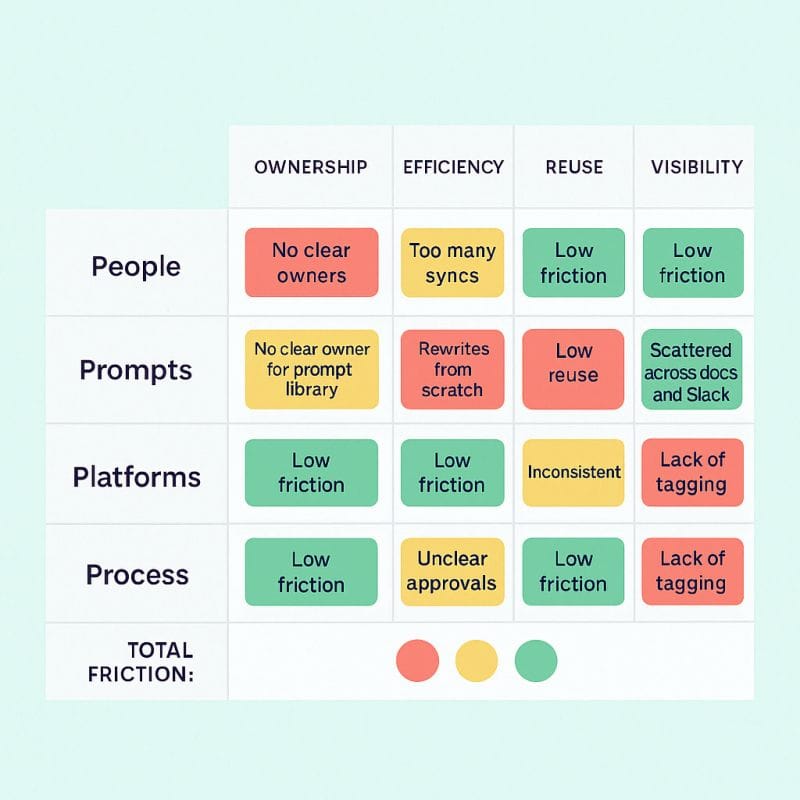 |  | OWNERSHIP | EFFICIENCY | REUSE | VISIBILITY |
|---|---|---|---|---|
| People | No clear owners | Too many syncs | Low friction | Low friction |
| Prompts | No clear owner for prompt library | Rewrites from scratch | Low reuse | Scattered across docs and Slack |
| Platforms | Low friction | Low friction | Inconsistent | Lack of tagging |
| Process | Low friction | Unclear approvals | Low friction | Lack of tagging |
| TOTAL FRICTION: |  |  |  |  |